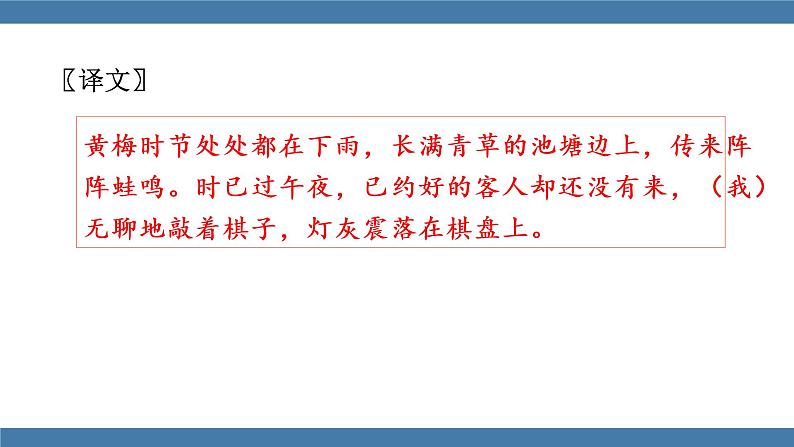 〖译文〗

黄梅时节处处都在下雨，长满青草的池塘边上，传来阵阵蛙鸣。时已过午夜，已约好的客人却还没有来，（我）无聊地敲着棋子，灯灰震落在棋盘上。